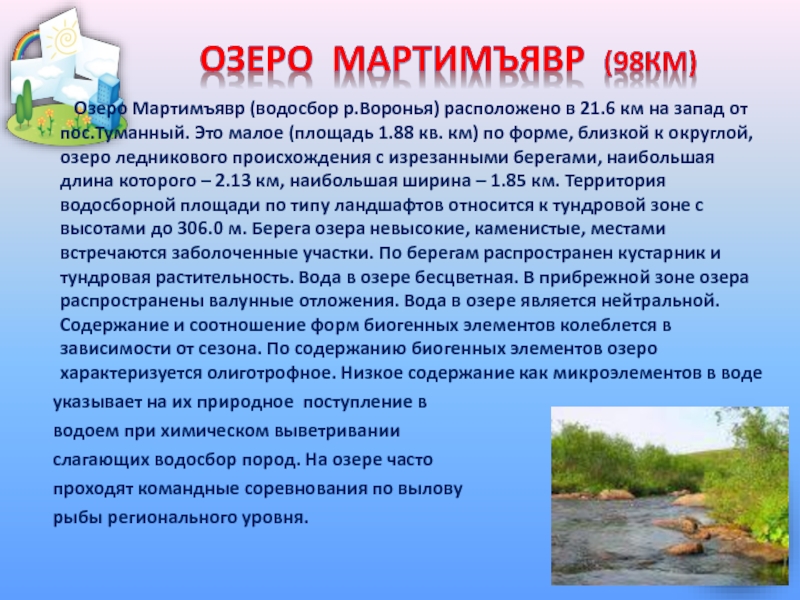 ОЗЕРО МАРТИМЪЯВР (98КМ)

Озеро Мартимъявр (водосбор р.Воронья) расположено в 21.6 км на запад от пос.Туманный. Это малое (площадь 1.88 кв. км) по форме, близкой к округлой, озеро ледникового происхождения с изрезанными берегами, наибольшая длина которого – 2.13 км, наибольшая ширина – 1.85 км. Территория водосборной площади по типу ландшафтов относится к тундровой зоне с высотами до 306.0 м. Берега озера невысокие, каменистые, местами встречаются заболоченные участки. По берегам распространен кустарник и тундровая растительность. Вода в озере бесцветная. В прибрежной зоне озера распространены валунные отложения. Вода в озере является нейтральной. Содержание и соотношение форм биогенных элементов колеблется в зависимости от сезона. По содержанию биогенных элементов озеро характеризуется олиготрофное. Низкое содержание как микроэлементов в воде указывает на их природное поступление в водоем при химическом выветривании слагающих водосбор пород. На озере часто проходят командные соревнования по вылову рыбы регионального уровня.